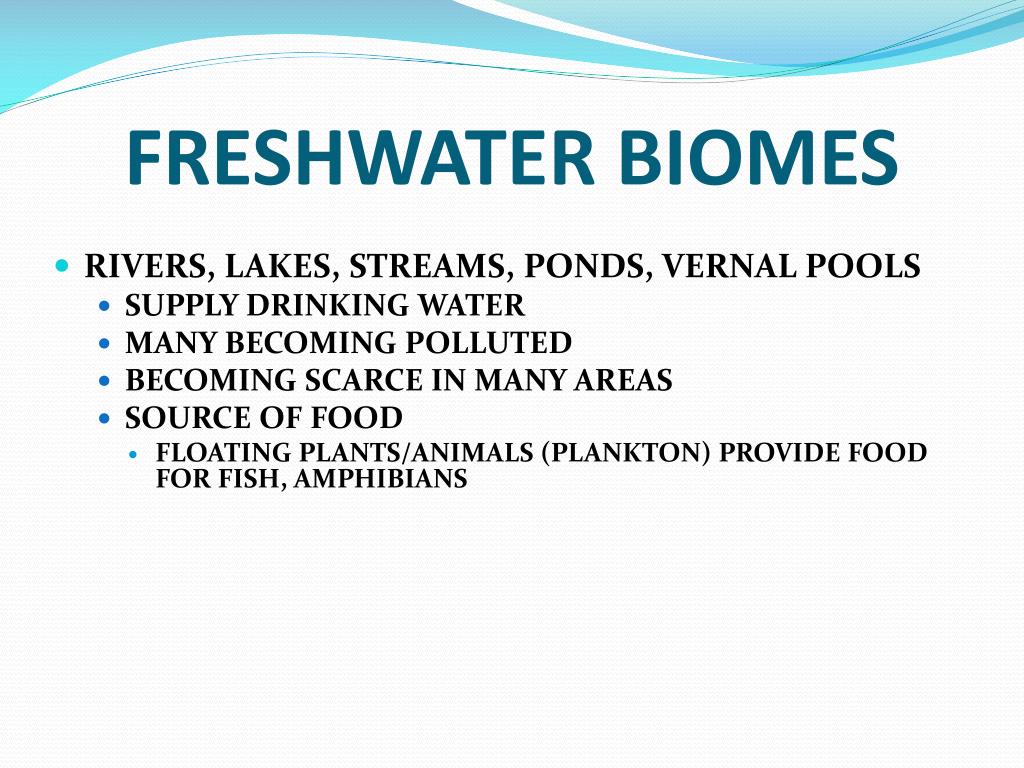 FRESHWATER BIOMES

- RIVERS, LAKES, STREAMS, PONDS, VERNAL POOLS
  - SUPPLY DRINKING WATER
  - MANY BECOMING POLLUTED
  - BECOMING SCARCE IN MANY AREAS
  - SOURCE OF FOOD
    - FLOATING PLANTS/ANIMALS (PLANKTON) PROVIDE FOOD FOR FISH, AMPHIBIANS